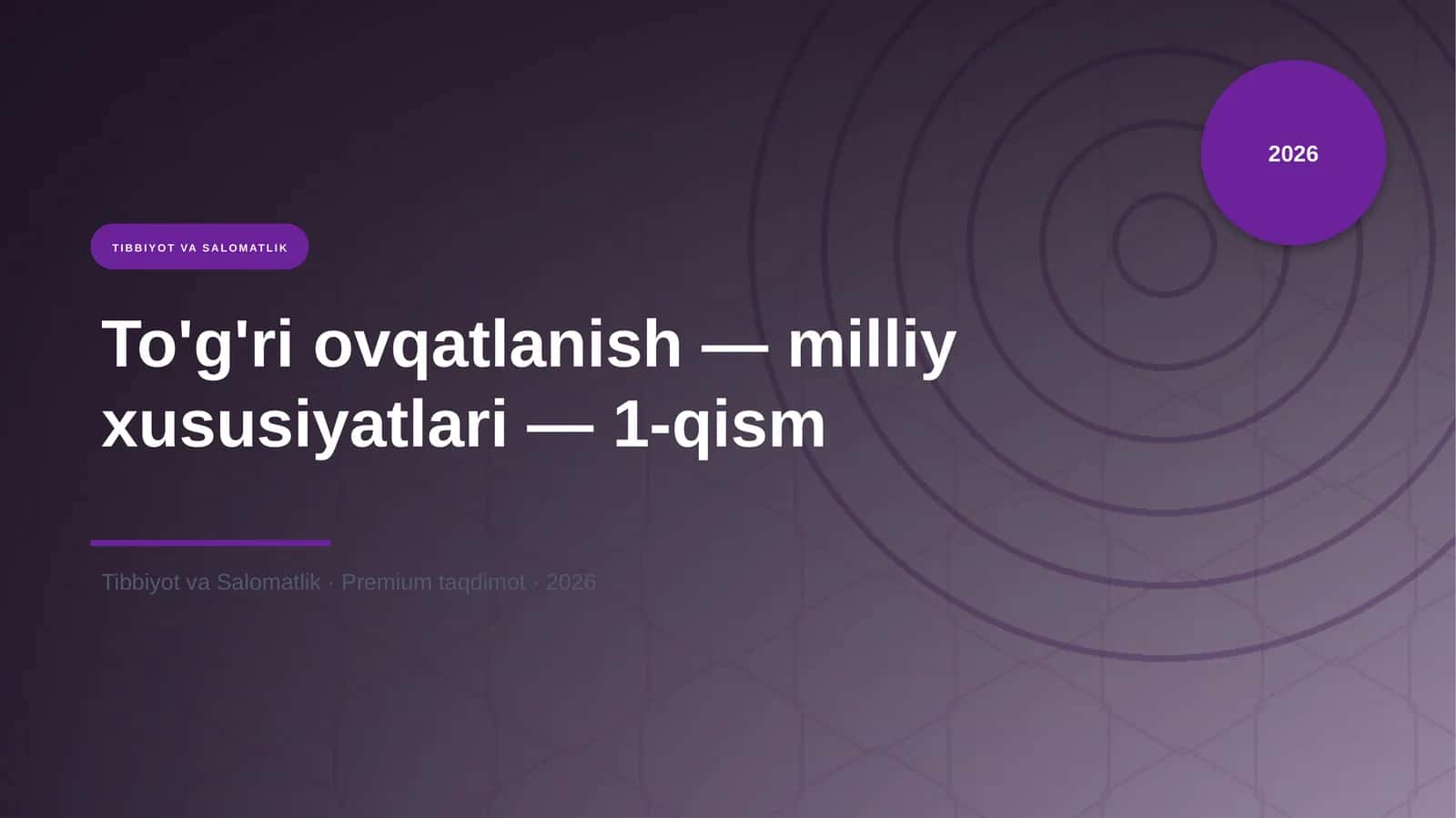 2026

TIBBIYOT VA SALOMATLIK

To'g'ri ovqatlanish — milliy xususiyatlari — 1-qism

Tibbiyot va Salomatlik · Premium taqdimot · 2026